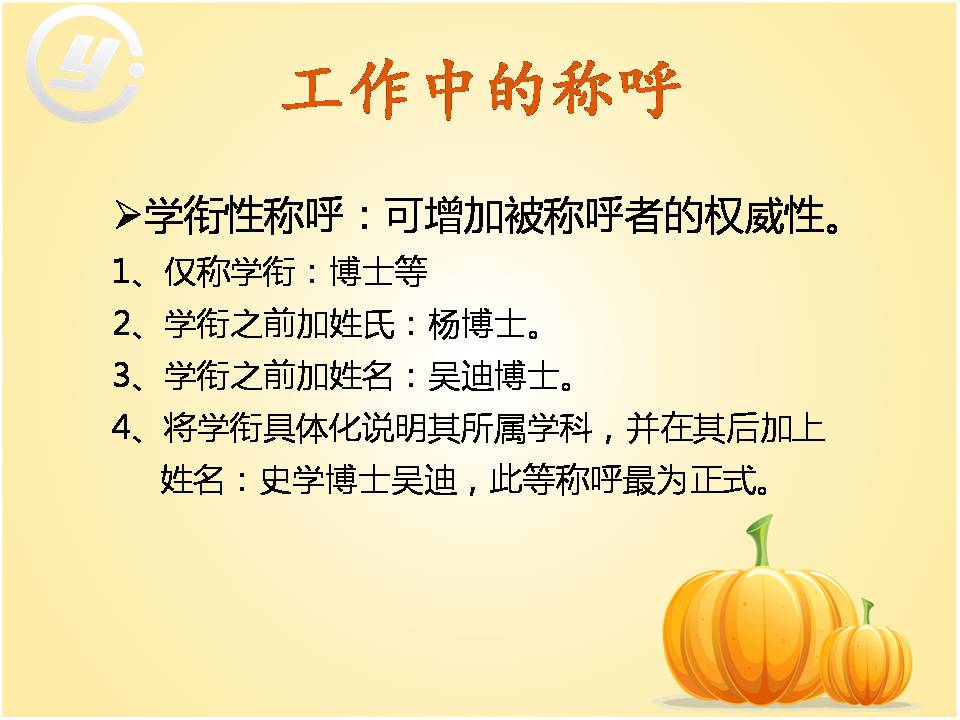 工作中的称呼

➢学衔性称呼：可增加被称呼者的权威性。

1、仅称学衔：博士等

2、学衔之前加姓氏：杨博士。

3、学衔之前加姓名：吴迪博士。

4、将学衔具体化说明其所属学科，并在其后加上姓名：史学博士吴迪，此等称呼最为正式。